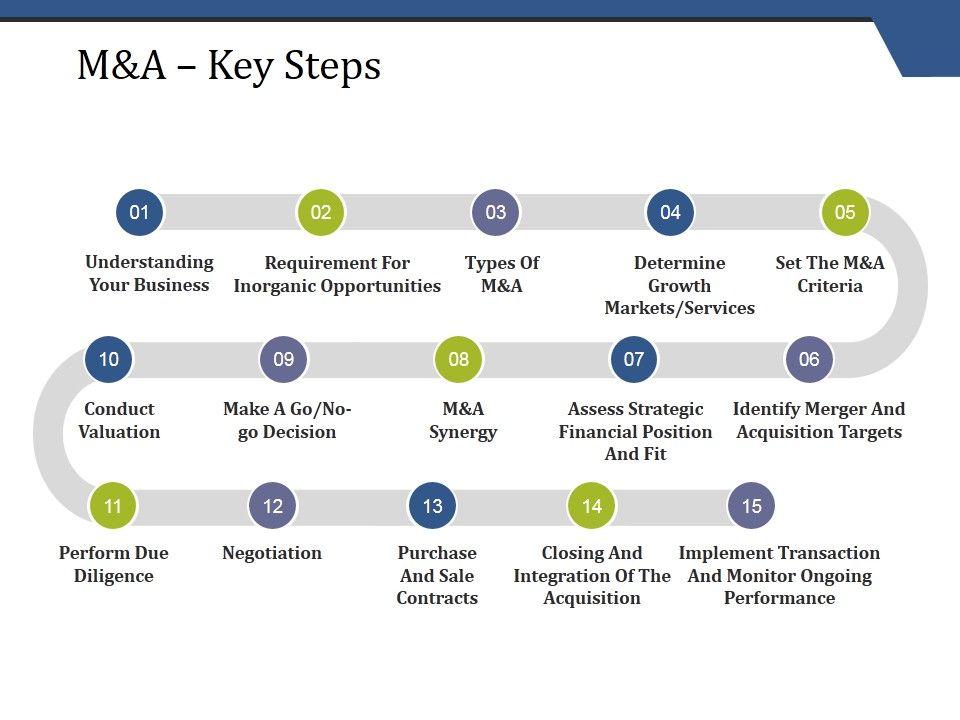 M&A – Key Steps

01
Understanding Your Business

02
Requirement For Inorganic Opportunities

03
Types Of M&A

04
Determine Growth Markets/Services

05
Set The M&A Criteria

06
Identify Merger And Acquisition Targets

07
Assess Strategic Financial Position And Fit

08
M&A Synergy

09
Make A Go/No-go Decision

10
Conduct Valuation

11
Perform Due Diligence

12
Negotiation

13
Purchase And Sale Contracts

14
Closing And Integration Of The Acquisition

15
Implement Transaction And Monitor Ongoing Performance